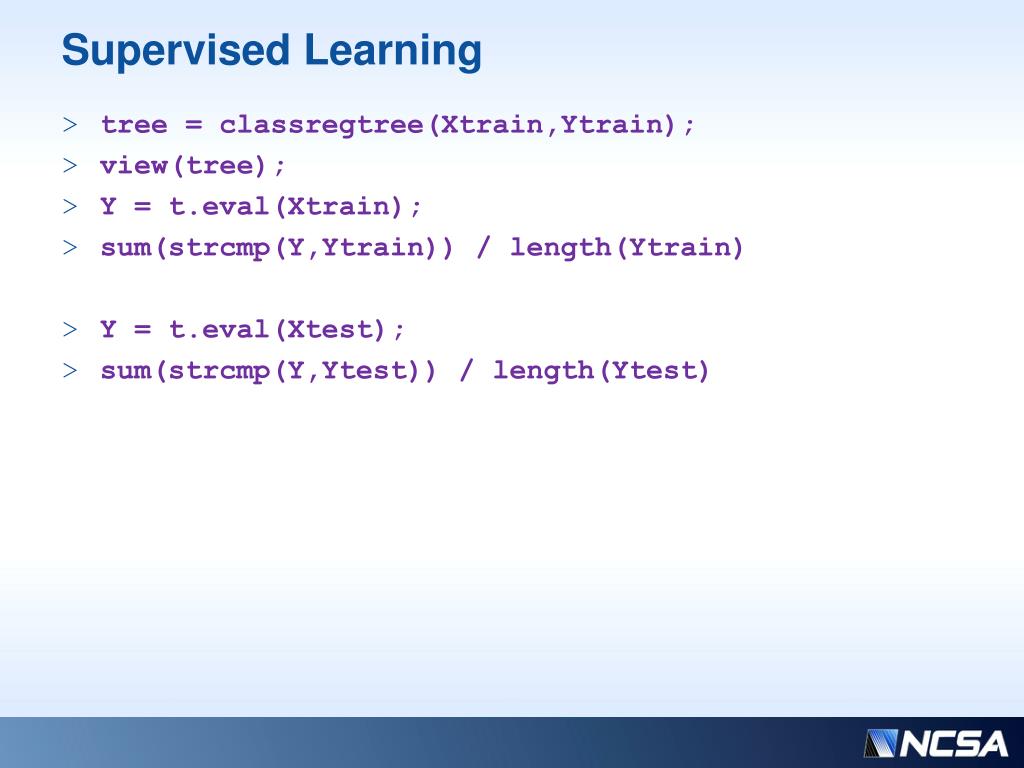 Supervised Learning

> tree = classregtree(Xtrain,Ytrain);
> view(tree);
> Y = t.eval(Xtrain);
> sum(strcmp(Y,Ytrain)) / length(Ytrain)

> Y = t.eval(Xtest);
> sum(strcmp(Y,Ytest)) / length(Ytest)

NCSA